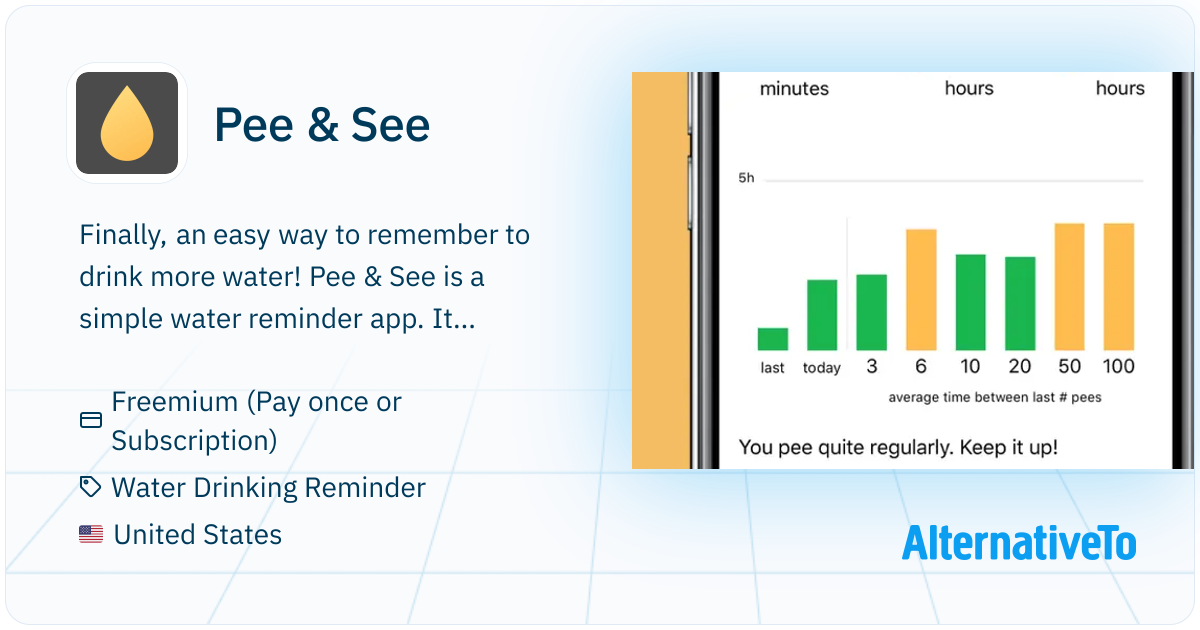 Pee & See

Finally, an easy way to remember to drink more water! Pee & See is a simple water reminder app. It...

Freemium (Pay once or Subscription)

Water Drinking Reminder

United States

minutes hours hours

5h

last today 3 6 10 20 50 100

average time between last # pees

You pee quite regularly. Keep it up!

AlternativeTo